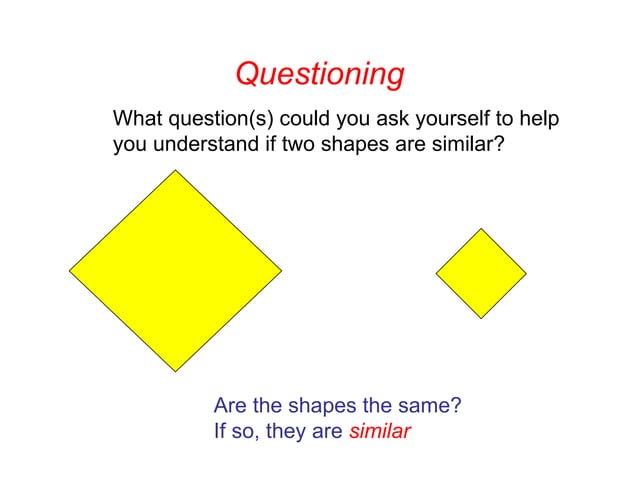 Questioning

What question(s) could you ask yourself to help you understand if two shapes are similar?

Are the shapes the same?
If so, they are similar